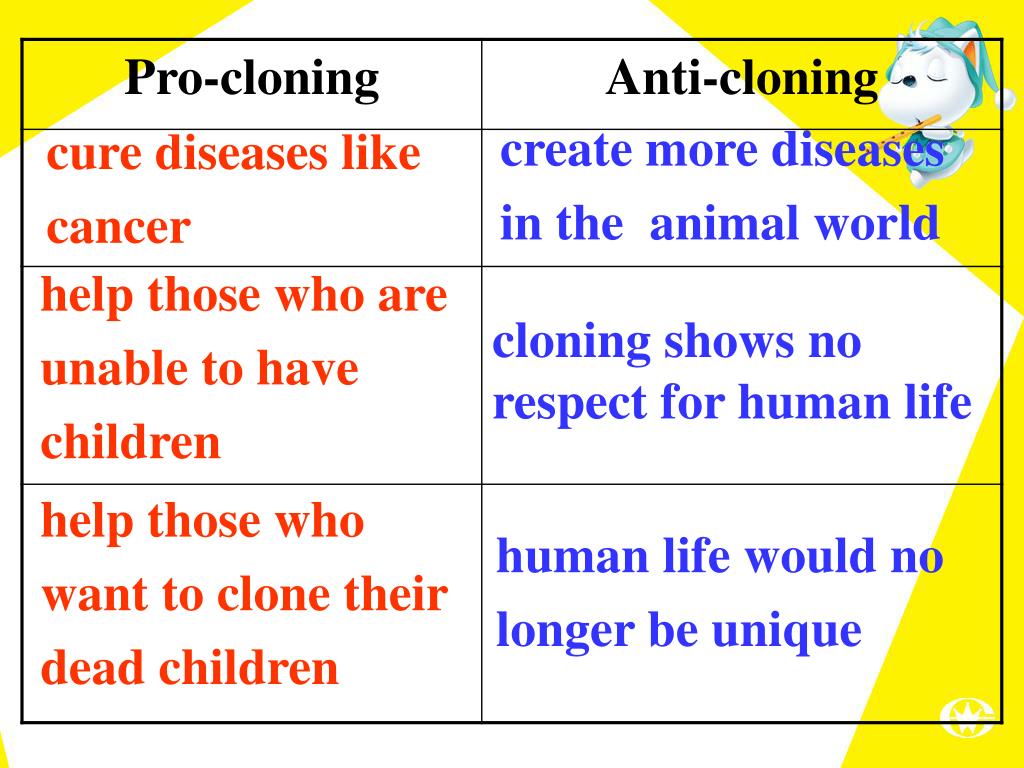 | Pro-cloning | Anti-cloning |
|---|---|
| cure diseases like cancer | create more diseases in the animal world |
| help those who are unable to have children | cloning shows no respect for human life |
| help those who want to clone their dead children | human life would no longer be unique |